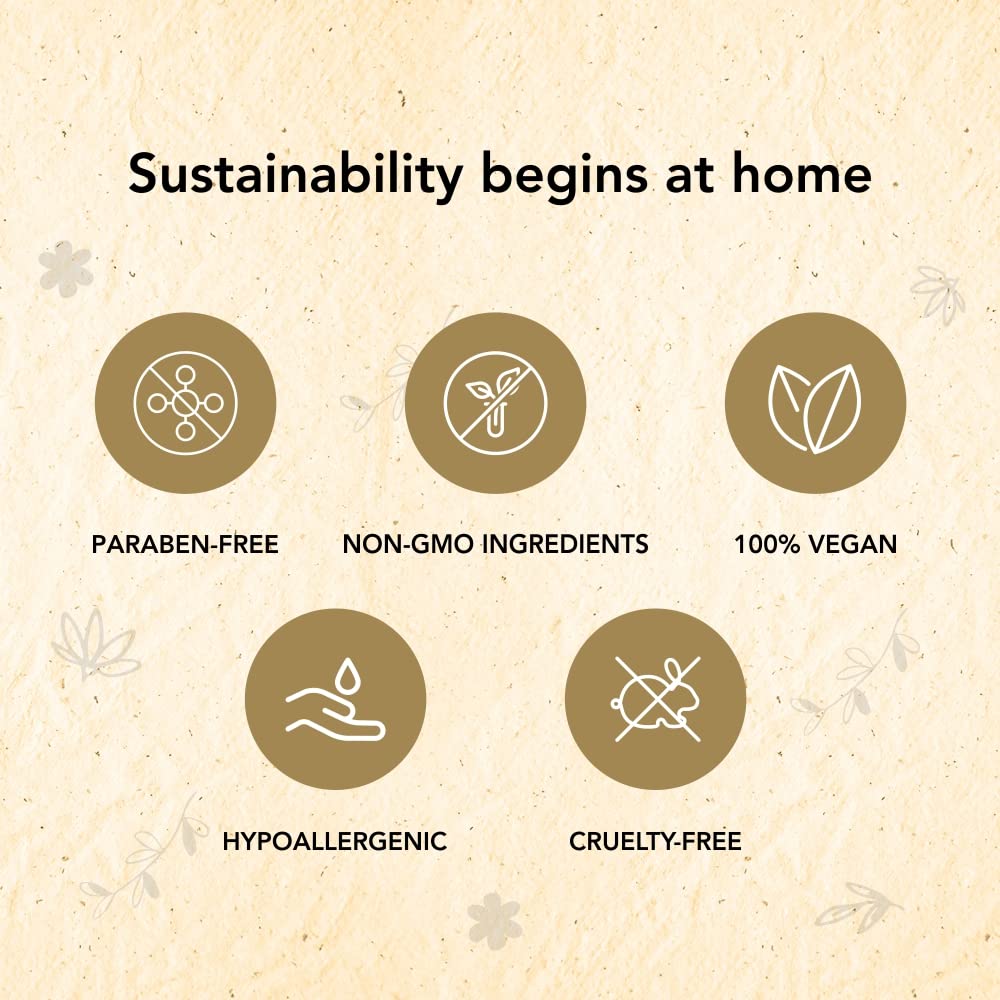 Sustainability begins at home

PARABEN-FREE

NON-GMO INGREDIENTS

100% VEGAN

HYPOALLERGENIC

CRUELTY-FREE